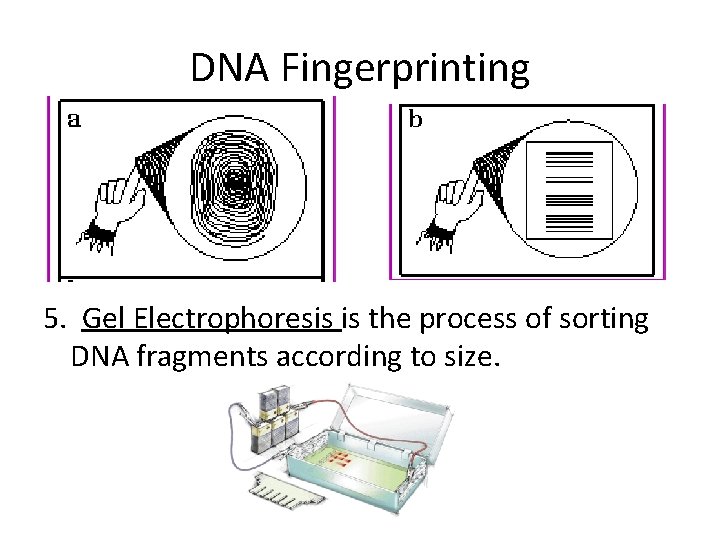 DNA Fingerprinting

a

b

5. Gel Electrophoresis is the process of sorting DNA fragments according to size.